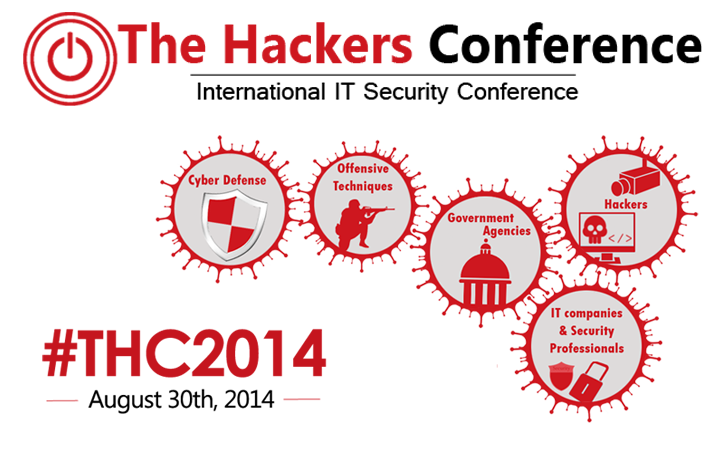 The Hackers Conference

International IT Security Conference

Cyber Defense

Offensive Techniques

Government Agencies

Hackers

</>

IT companies & Security Professionals

#THC2014

August 30th, 2014